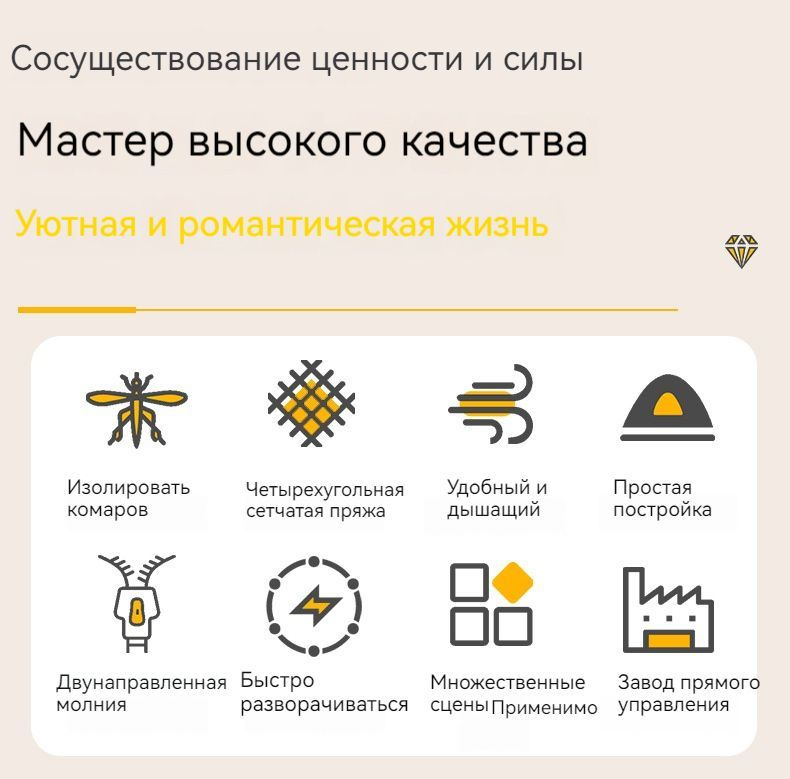 Сосуществование ценности и силы

Мастер высокого качества

Уютная и романтическая жизнь

Изолировать комаров

Четырехугольная сетчатая пряжа

Удобный и дышащий

Простая постройка

Двунаправленная молния

Быстро разворачиваться

Множественные сцены Применимо

Завод прямого управления